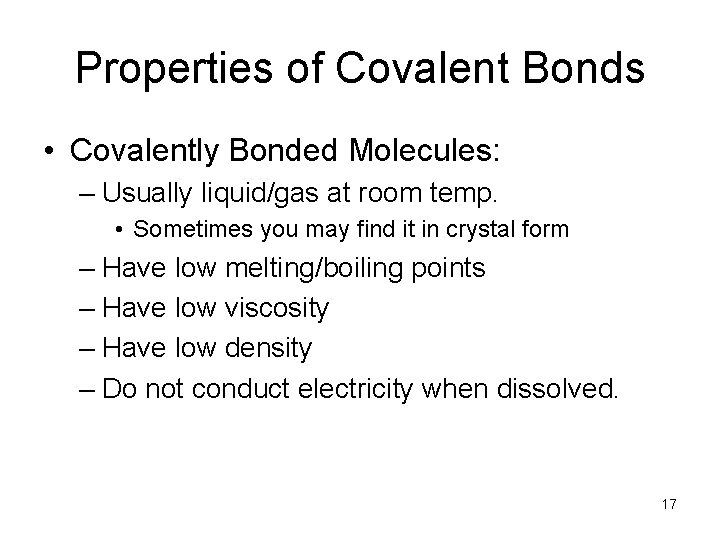 Properties of Covalent Bonds

• Covalently Bonded Molecules:
– Usually liquid/gas at room temp.
• Sometimes you may find it in crystal form
– Have low melting/boiling points
– Have low viscosity
– Have low density
– Do not conduct electricity when dissolved.

17